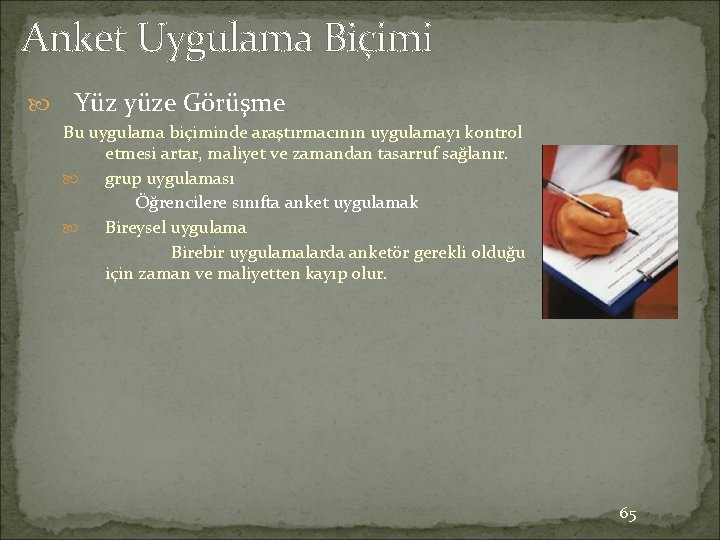 Anket Uygulama Biçimi

Yüz yüze Görüşme

Bu uygulama biçiminde araştırmacının uygulamayı kontrol etmesi artar, maliyet ve zamandan tasarruf sağlanır.

grup uygulaması

Öğrencilere sınıfta anket uygulamak

Bireysel uygulama

Birebir uygulamalarda anketör gerekli olduğu için zaman ve maliyetten kayıp olur.

65